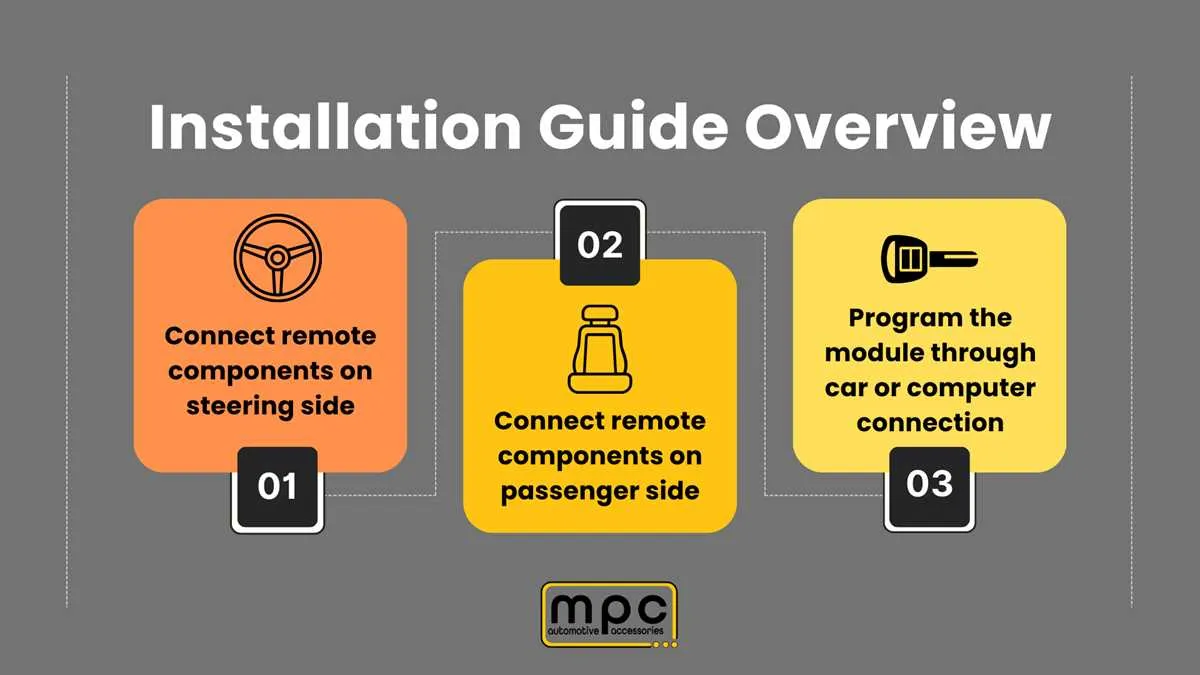 Installation Guide Overview

Connect remote components on steering side

01

02

Connect remote components on passenger side

Program the module through car or computer connection

03

mpc
automotive accessories